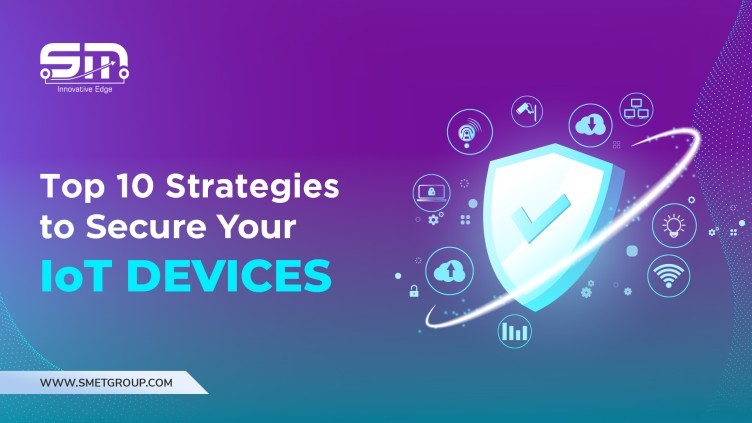 SM
Innovative Edge

Top 10 Strategies to Secure Your IoT DEVICES

WWW.SMETGROUP.COM